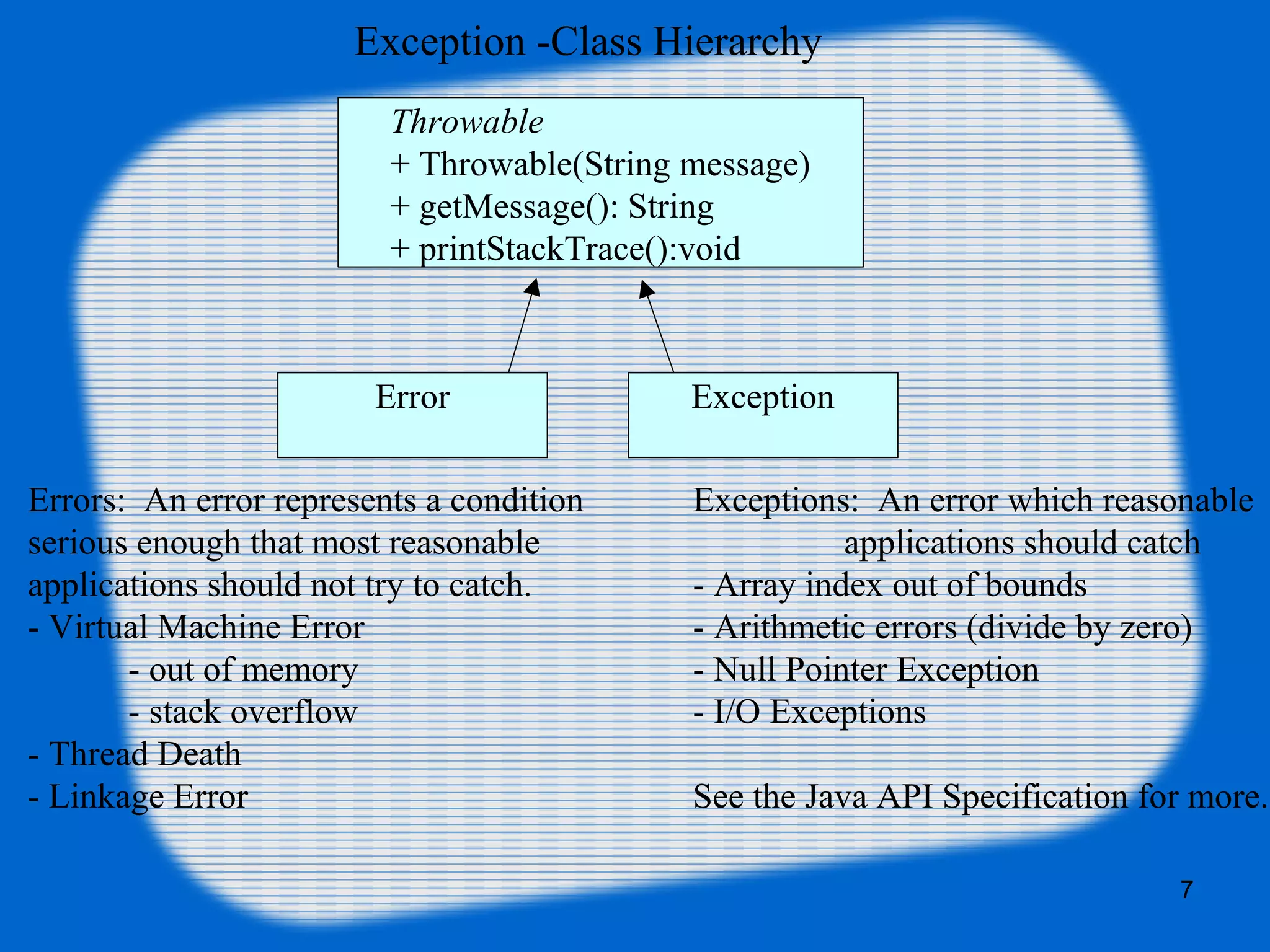 Exception -Class Hierarchy

Throwable
+ Throwable(String message)
+ getMessage(): String
+ printStackTrace():void

Error

Exception

Errors: An error represents a condition serious enough that most reasonable applications should not try to catch.
- Virtual Machine Error
- out of memory
- stack overflow
- Thread Death
- Linkage Error

Exceptions: An error which reasonable applications should catch
- Array index out of bounds
- Arithmetic errors (divide by zero)
- Null Pointer Exception
- I/O Exceptions

See the Java API Specification for more.

7